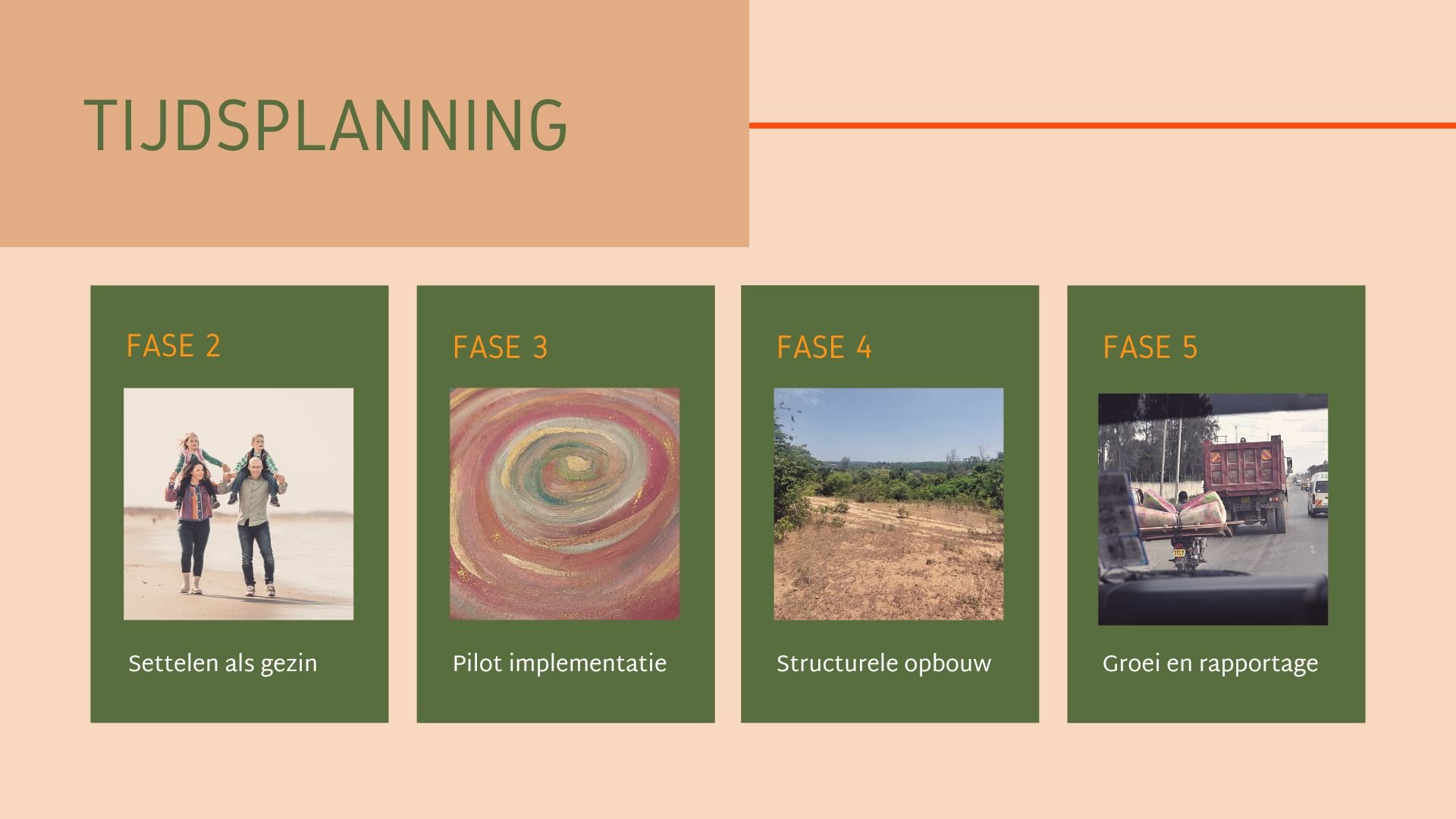 TIJDSPLANNING

FASE 2

Settelen als gezin

FASE 3

Pilot implementatie

FASE 4

Structurele opbouw

FASE 5

Groei en rapportage